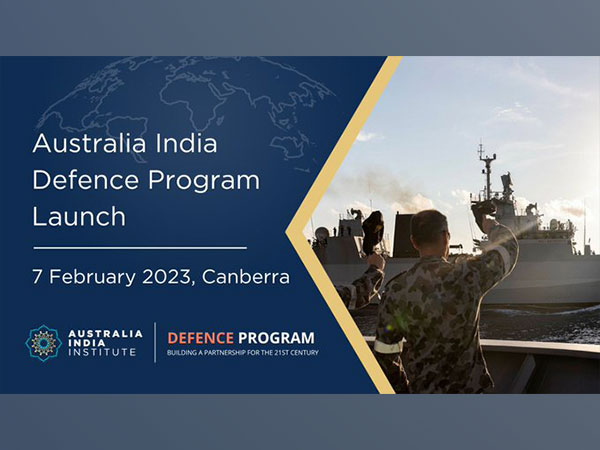 Australia India Defence Program Launch

7 February 2023, Canberra

AUSTRALIA INDIA INSTITUTE

DEFENCE PROGRAM
BUILDING A PARTNERSHIP FOR THE 21ST CENTURY